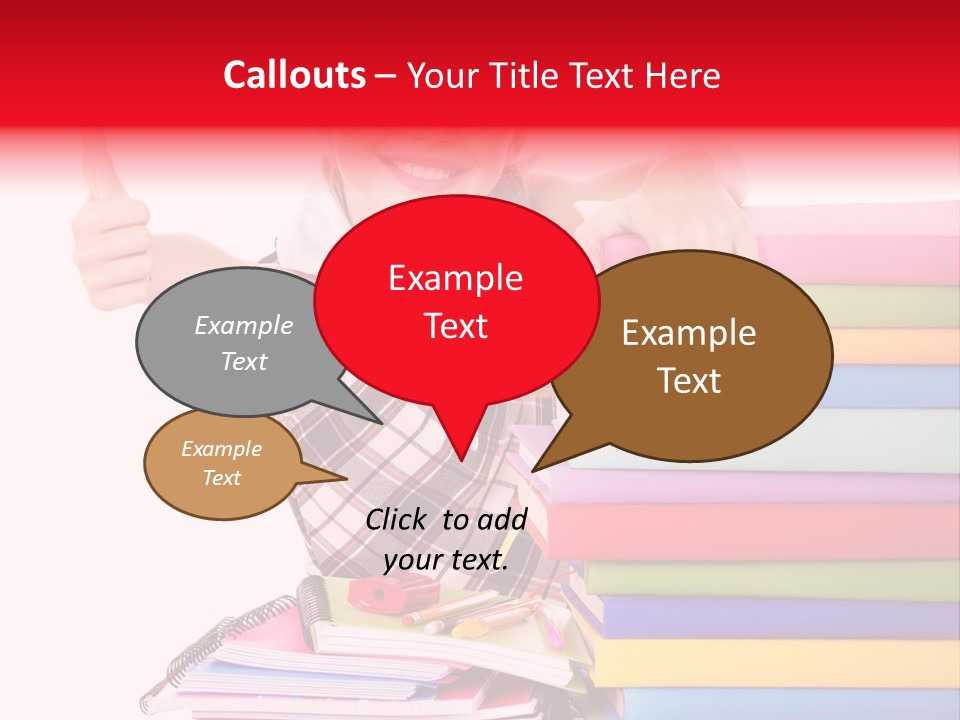 Callouts – Your Title Text Here

Example Text

Example Text

Example Text

Example Text

Click to add your text.